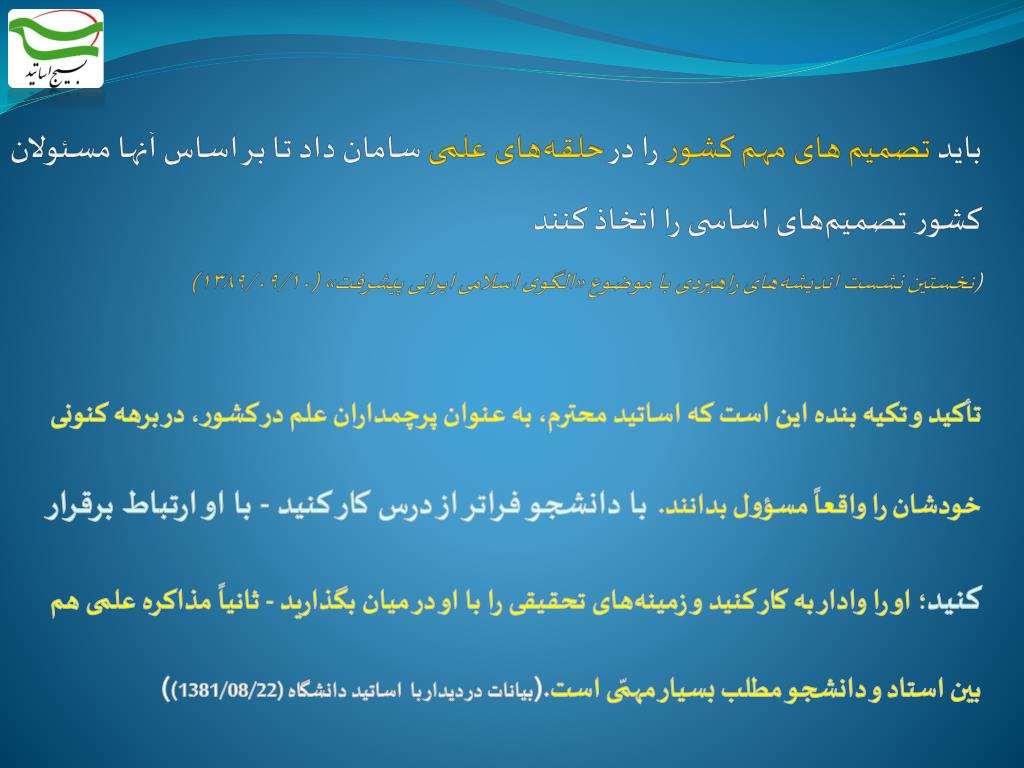 بسیج اساتید

باید تصمیم های مهم کشور را در حلقه‌های علمی سامان داد تا بر اساس آنها مسئولان کشور تصمیم‌های اساسی را اتخاذ کنند

(نخستین نشست اندیشه‌های راهبردی با موضوع «الگوی اسلامی ایرانی پیشرفت» (۱۳۸۹/۰۹/۱۰)

تأکید و تکیه بنده این است که اساتید محترم، به عنوان پرچمداران علم در کشور، در برهه کنونی خودشان را واقعاً مسؤول بدانند. با دانشجو فراتر از درس کار کنید - با او ارتباط برقرار کنید؛ او را وادار به کار کنید و زمینه‌های تحقیقی را با او در میان بگذارید - ثانیاً مذاکره علمی هم بین استاد و دانشجو مطلب بسیار مهمّی است.(بیانات در دیدار با اساتید دانشگاه (1381/08/22))